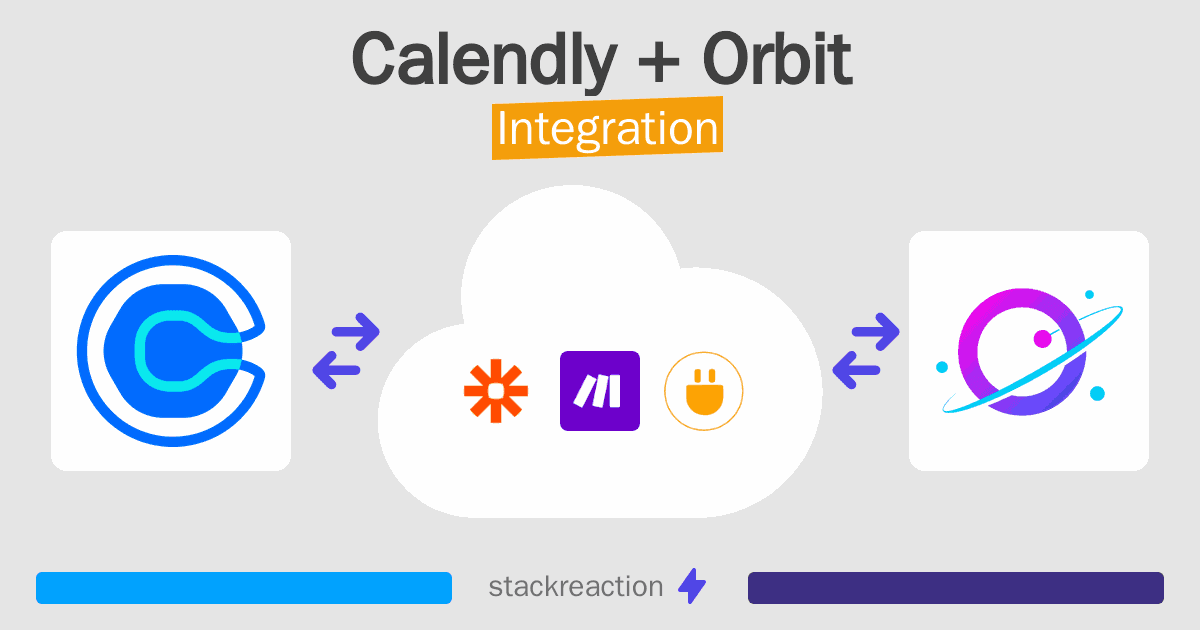 Calendly + Orbit
Integration

stackreaction